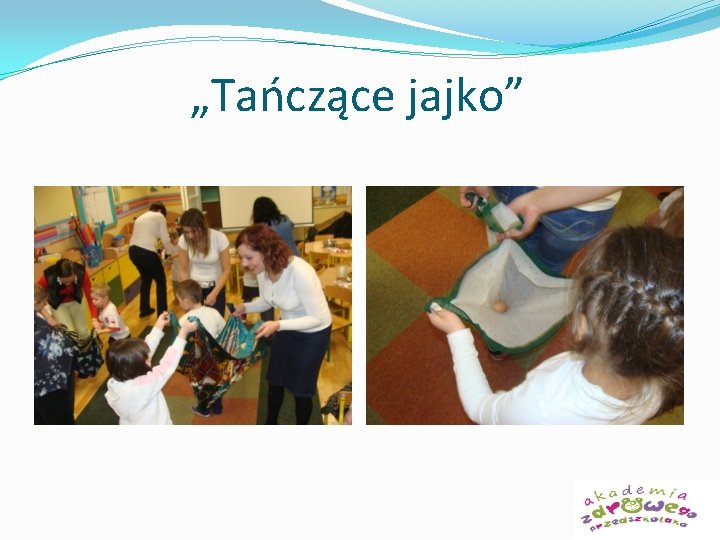 „Tańczące jajko”

akademia zdrowego przedszkolaka